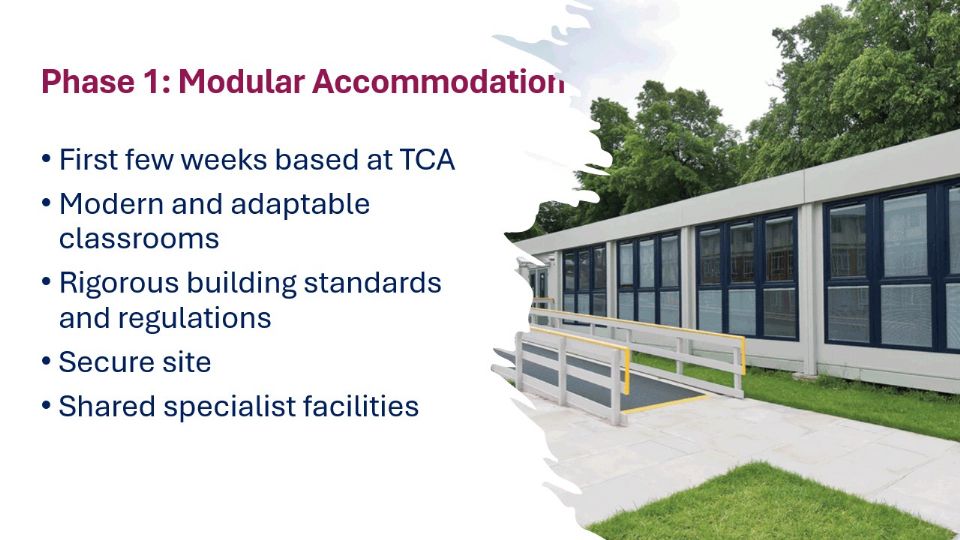 Phase 1: Modular Accommodation

• First few weeks based at TCA
• Modern and adaptable classrooms
• Rigorous building standards and regulations
• Secure site
• Shared specialist facilities